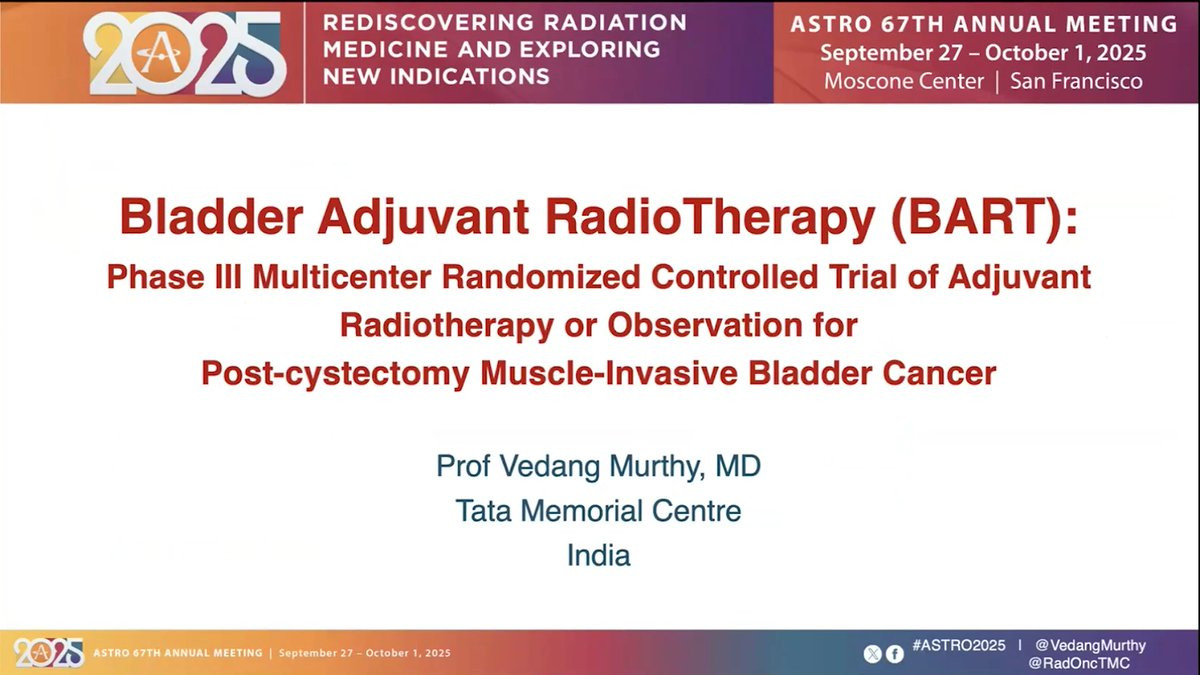 2025 REDISCOVERING RADIATION MEDICINE AND EXPLORING NEW INDICATIONS

ASTRO 67TH ANNUAL MEETING
September 27 – October 1, 2025
Moscone Center | San Francisco

Bladder Adjuvant RadioTherapy (BART):
Phase III Multicenter Randomized Controlled Trial of Adjuvant Radiotherapy or Observation for Post-cystectomy Muscle-Invasive Bladder Cancer

Prof Vedang Murthy, MD
Tata Memorial Centre
India

2025 ASTRO 67TH ANNUAL MEETING | September 27 – October 1, 2025

#ASTRO2025 | @VedangMurthy
@RadOncTMC